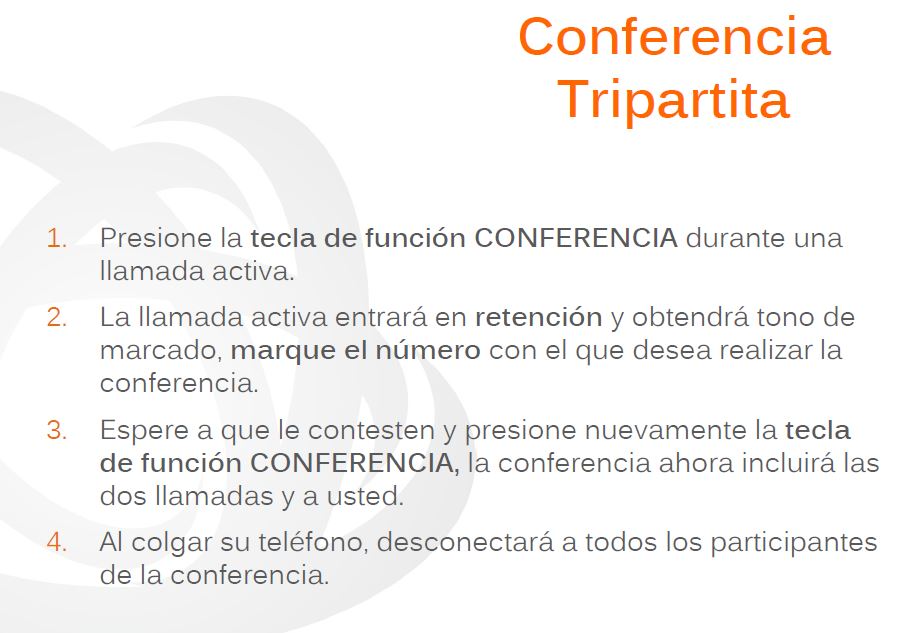 Conferencia Tripartita

1. Presione la tecla de función CONFERENCIA durante una llamada activa.

2. La llamada activa entrará en retención y obtendrá tono de marcado, marque el número con el que desea realizar la conferencia.

3. Espere a que le contesten y presione nuevamente la tecla de función CONFERENCIA, la conferencia ahora incluirá las dos llamadas y a usted.

4. Al colgar su teléfono, desconectará a todos los participantes de la conferencia.